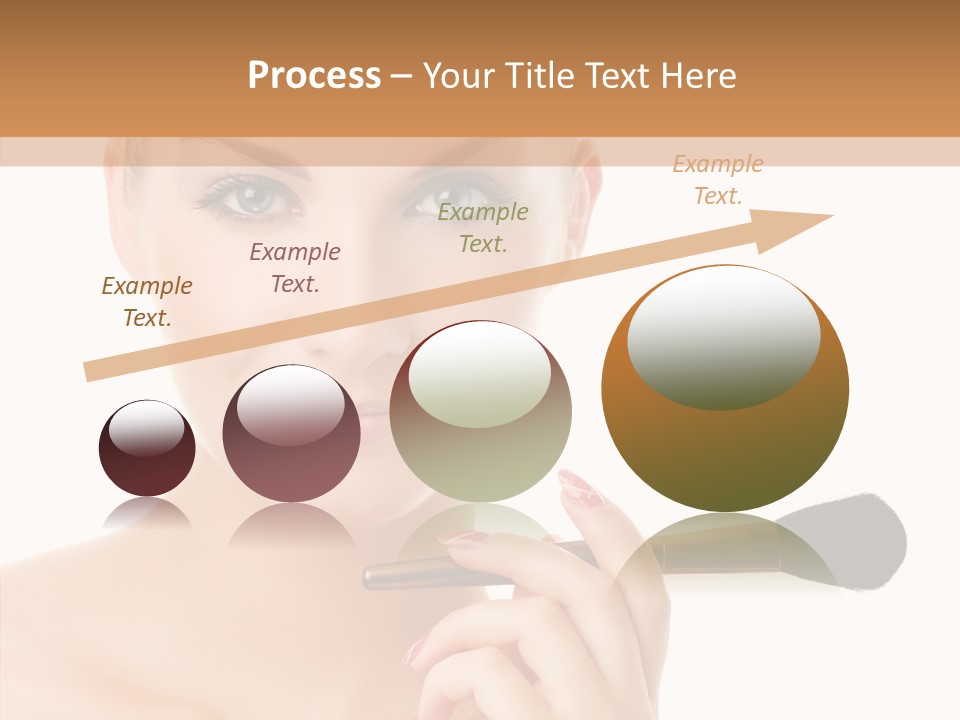 Process – Your Title Text Here

Example Text.

Example Text.

Example Text.

Example Text.